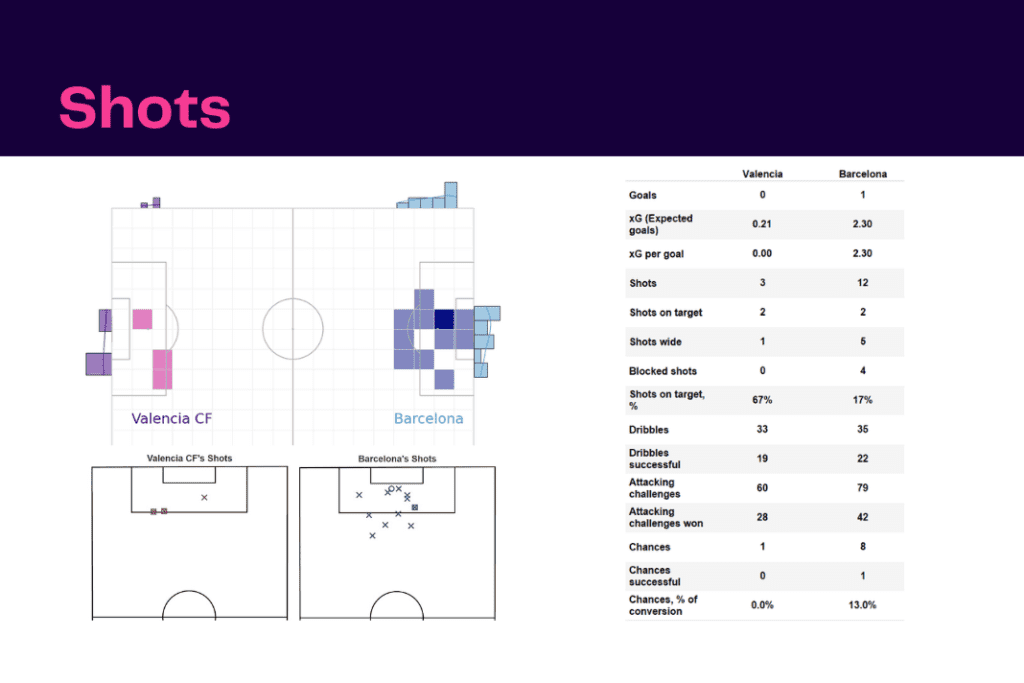 Shots

Valencia CF

Barcelona

Valencia CF's Shots

Barcelona's Shots

| | Valencia | Barcelona |
|---|---|---|
| Goals | 0 | 1 |
| xG (Expected goals) | 0.21 | 2.30 |
| xG per goal | 0.00 | 2.30 |
| Shots | 3 | 12 |
| Shots on target | 2 | 2 |
| Shots wide | 1 | 5 |
| Blocked shots | 0 | 4 |
| Shots on target, % | 67% | 17% |
| Dribbles | 33 | 35 |
| Dribbles successful | 19 | 22 |
| Attacking challenges | 60 | 79 |
| Attacking challenges won | 28 | 42 |
| Chances | 1 | 8 |
| Chances successful | 0 | 1 |
| Chances, % of conversion | 0.0% | 13.0% |